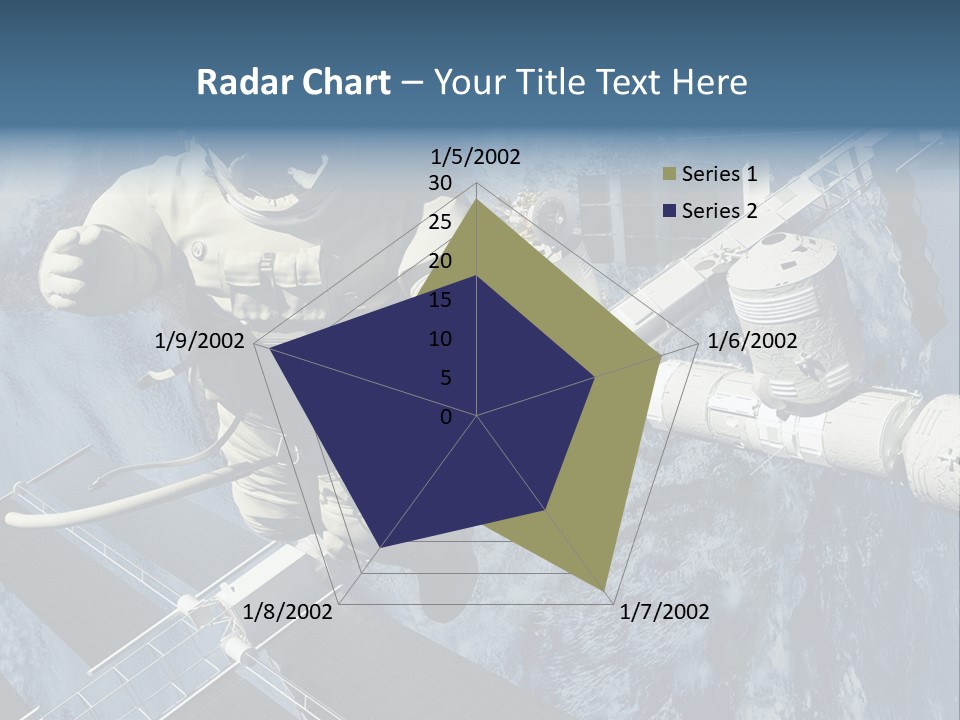 Radar Chart – Your Title Text Here

1/5/2002
30
25
20
15
10
5
0
1/6/2002
1/7/2002
1/8/2002
1/9/2002

Series 1
Series 2